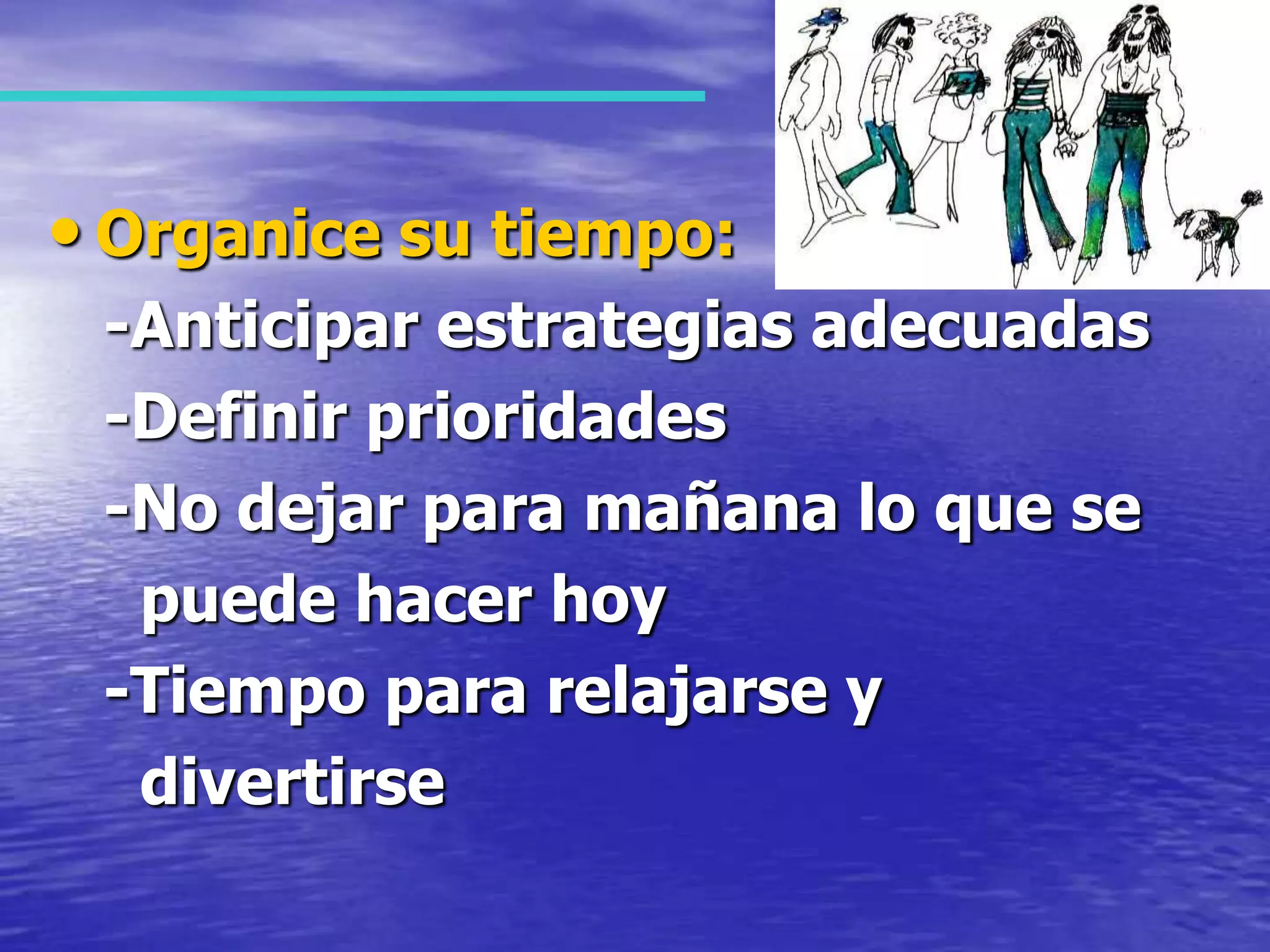 • Organice su tiempo:

-Anticipar estrategias adecuadas

-Definir prioridades

-No dejar para mañana lo que se puede hacer hoy

-Tiempo para relajarse y divertirse